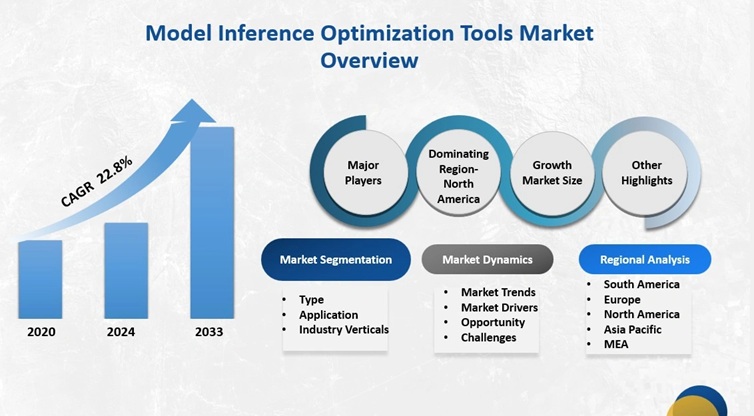 Model Inference Optimization Tools Market Overview

CAGR 22.8%

2020
2024
2033

Major Players

Dominating Region- North America

Growth Market Size

Other Highlights

Market Segmentation
- Type
- Application
- Industry Verticals

Market Dynamics
- Market Trends
- Market Drivers
- Opportunity
- Challenges

Regional Analysis
- South America
- Europe
- North America
- Asia Pacific
- MEA